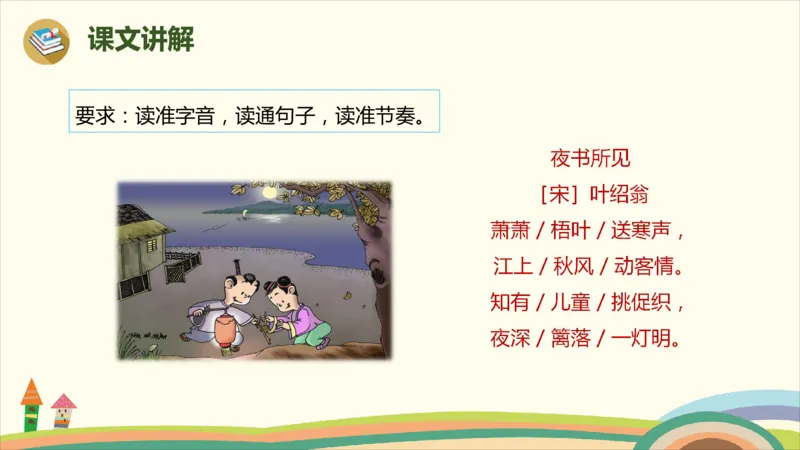 课文讲解

要求：读准字音，读通句子，读准节奏。

夜书所见

[宋] 叶绍翁

萧萧 / 梧叶 / 送寒声，

江上 / 秋风 / 动客情。

知有 / 儿童 / 挑促织，

夜深 / 篱落 / 一灯明。